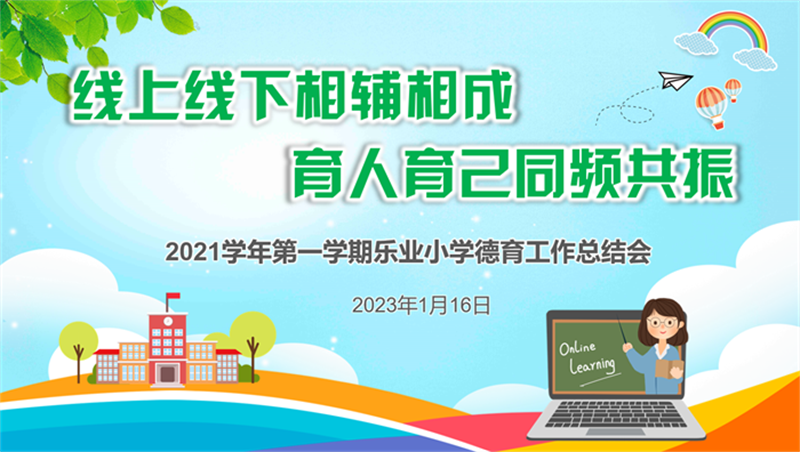 线上线下相辅相成
育人育己同频共振

2021学年第一学期乐业小学德育工作总结会

2023年1月16日

Online
Learning